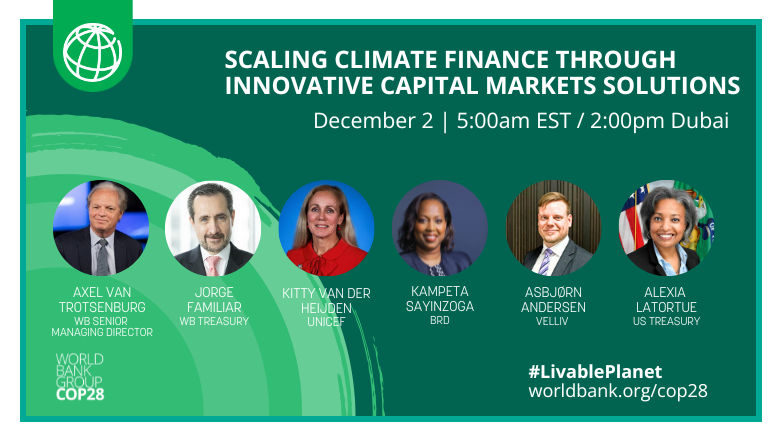 SCALING CLIMATE FINANCE THROUGH INNOVATIVE CAPITAL MARKETS SOLUTIONS

December 2 | 5:00am EST / 2:00pm Dubai

AXEL VAN TROTSENBURG
WB SENIOR MANAGING DIRECTOR

JORGE FAMILIAR
WB TREASURY

KITTY VAN DER HEIJDEN
UNICEF

KAMPETA SAYINZOGA
BRD

ASBJØRN ANDERSEN
VELLIV

ALEXIA LATORTUE
US TREASURY

WORLD BANK GROUP
COP28

#LivablePlanet
worldbank.org/cop28